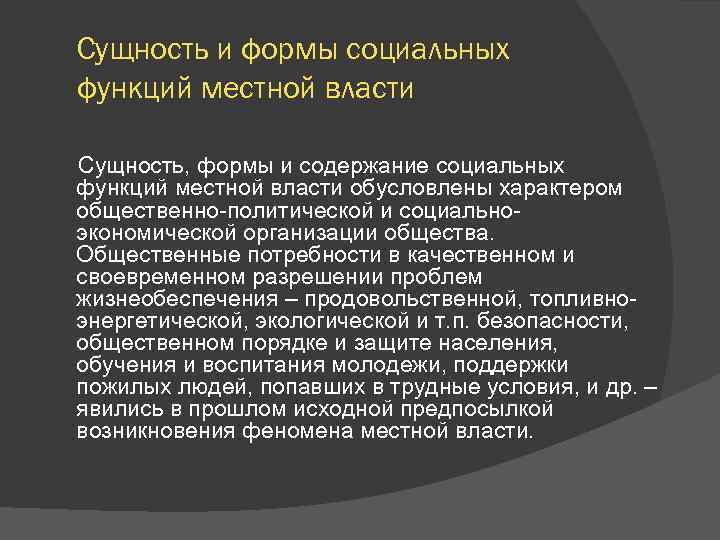 Сущность и формы социальных функций местной власти

Сущность, формы и содержание социальных функций местной власти обусловлены характером общественно-политической и социально-экономической организации общества. Общественные потребности в качественном и своевременном разрешении проблем жизнеобеспечения – продовольственной, топливно-энергетической, экологической и т.п. безопасности, общественном порядке и защите населения, обучения и воспитания молодежи, поддержки пожилых людей, попавших в трудные условия, и др. – явились в прошлом исходной предпосылкой возникновения феномена местной власти.